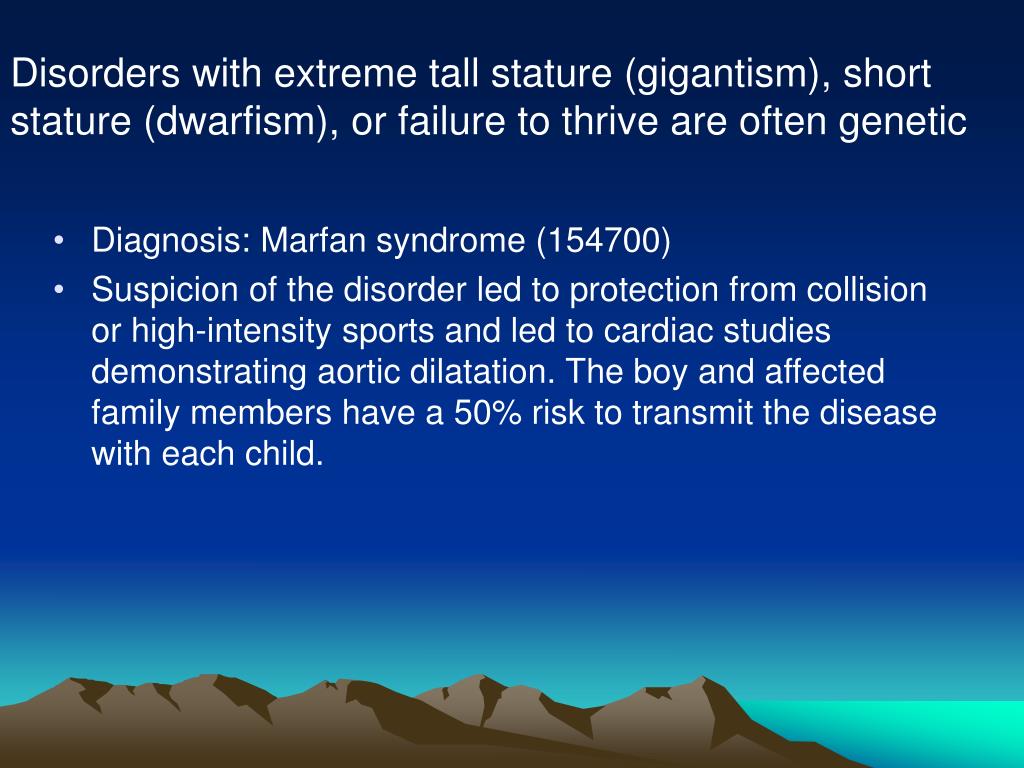 Disorders with extreme tall stature (gigantism), short stature (dwarfism), or failure to thrive are often genetic

• Diagnosis: Marfan syndrome (154700)
• Suspicion of the disorder led to protection from collision or high-intensity sports and led to cardiac studies demonstrating aortic dilatation. The boy and affected family members have a 50% risk to transmit the disease with each child.